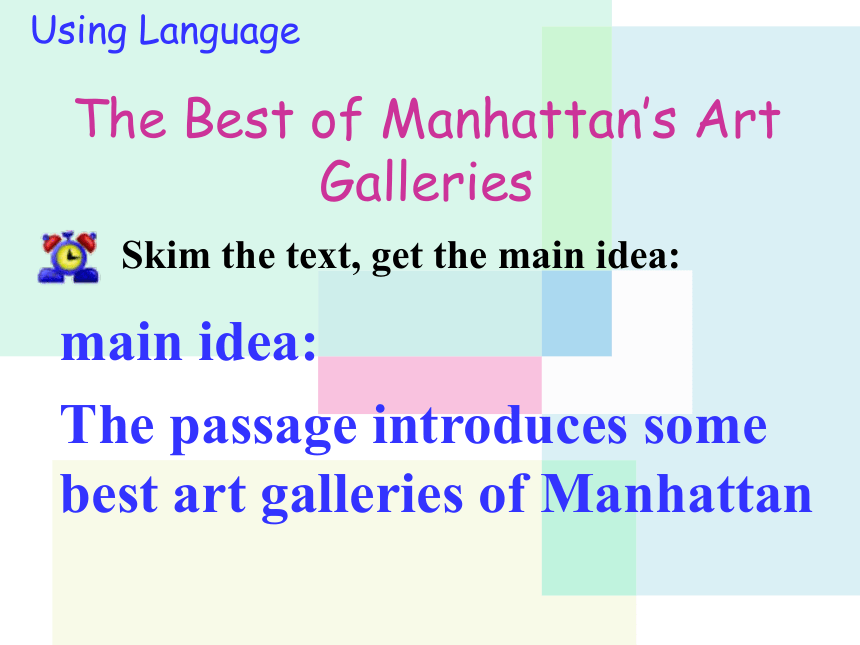 Using Language

The Best of Manhattan's Art Galleries

Skim the text, get the main idea:

main idea:

The passage introduces some best art galleries of Manhattan